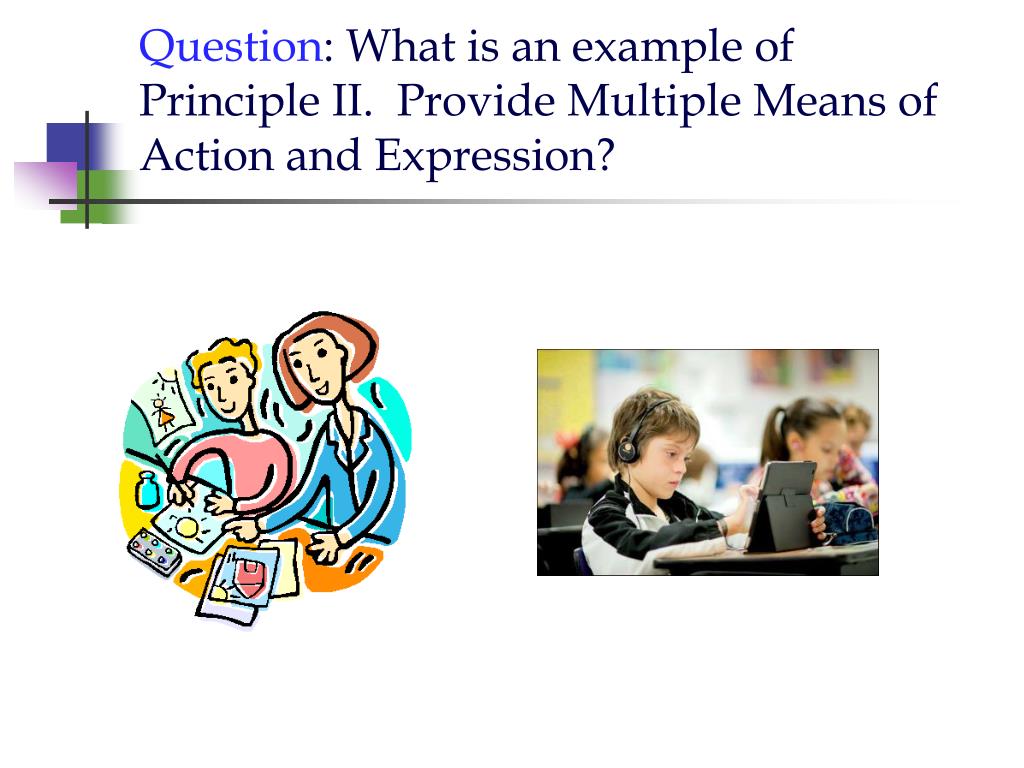 Question: What is an example of Principle II.  Provide Multiple Means of Action and Expression?